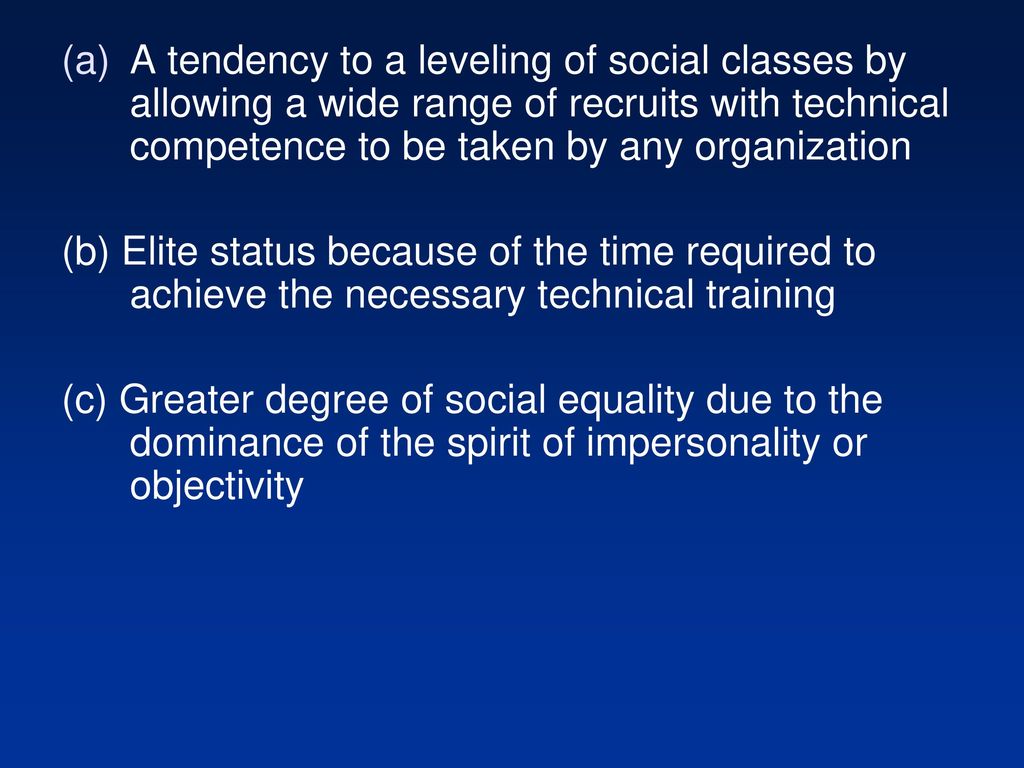 (a) A tendency to a leveling of social classes by allowing a wide range of recruits with technical competence to be taken by any organization

(b) Elite status because of the time required to achieve the necessary technical training

(c) Greater degree of social equality due to the dominance of the spirit of impersonality or objectivity